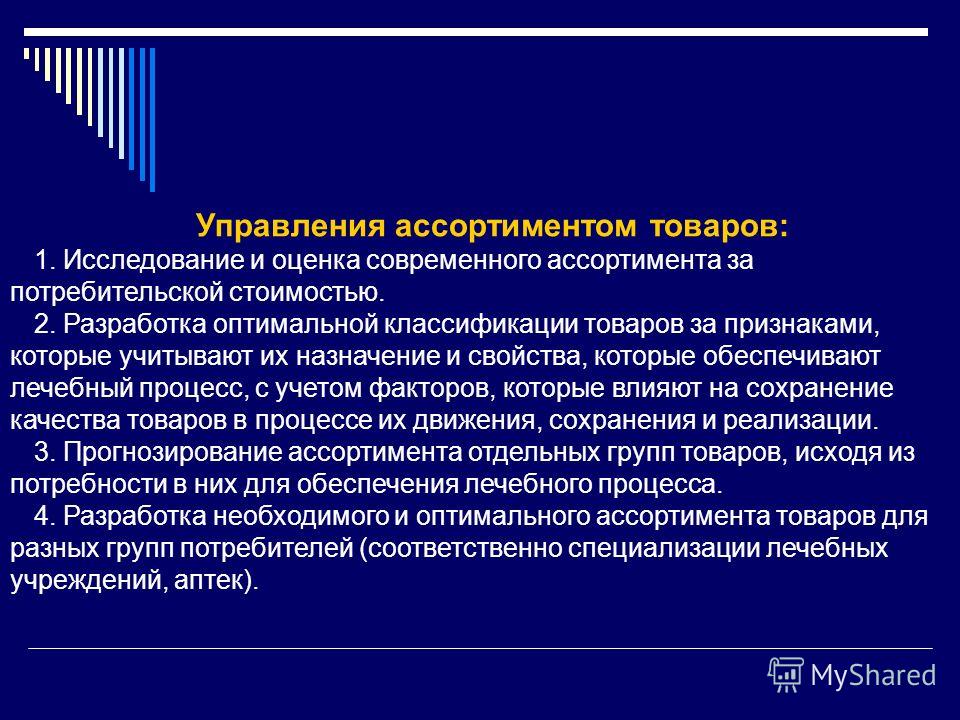 Управления ассортиментом товаров:

1. Исследование и оценка современного ассортимента за потребительской стоимостью.

2. Разработка оптимальной классификации товаров за признаками, которые учитывают их назначение и свойства, которые обеспечивают лечебный процесс, с учетом факторов, которые влияют на сохранение качества товаров в процессе их движения, сохранения и реализации.

3. Прогнозирование ассортимента отдельных групп товаров, исходя из потребности в них для обеспечения лечебного процесса.

4. Разработка необходимого и оптимального ассортимента товаров для разных групп потребителей (соответственно специализации лечебных учреждений, аптек).

MyShared